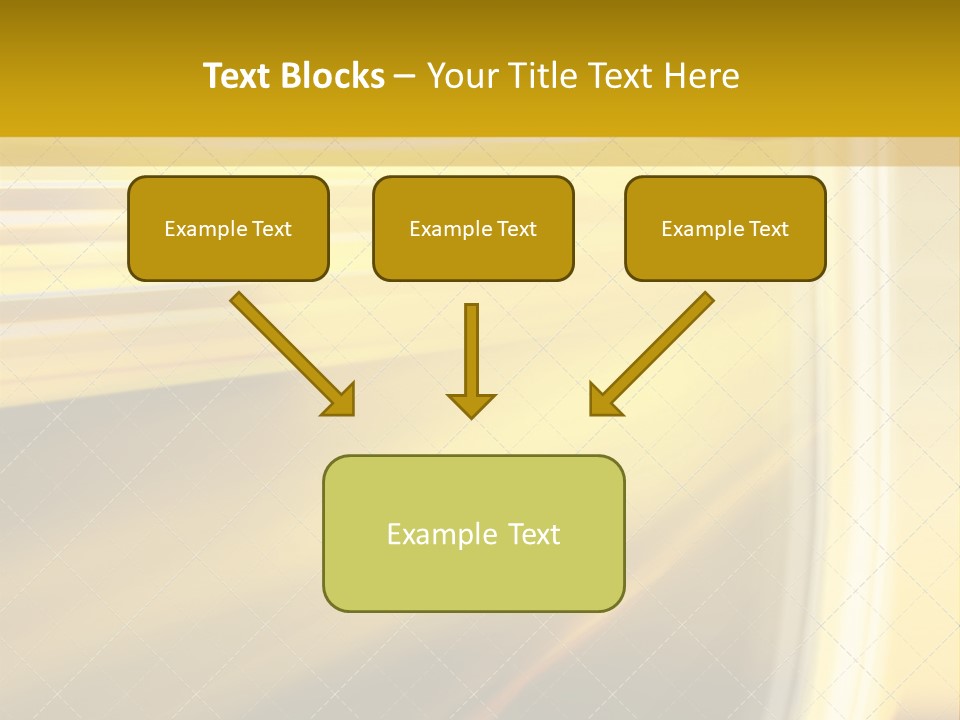 Text Blocks – Your Title Text Here

Example Text

Example Text

Example Text

Example Text